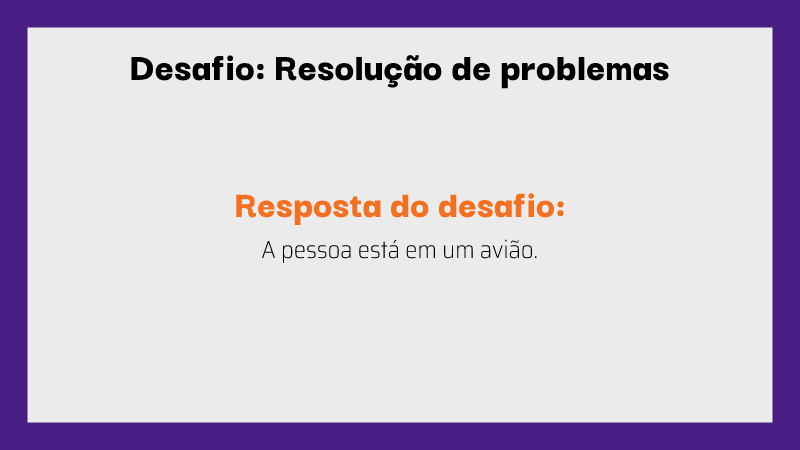 Desafio: Resolução de problemas

Resposta do desafio:

A pessoa está em um avião.